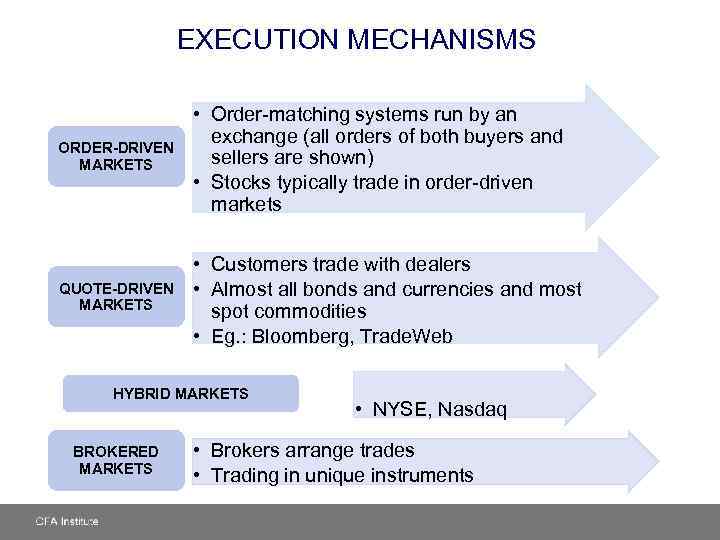 EXECUTION MECHANISMS

ORDER-DRIVEN MARKETS

• Order-matching systems run by an exchange (all orders of both buyers and sellers are shown)
• Stocks typically trade in order-driven markets

QUOTE-DRIVEN MARKETS

• Customers trade with dealers
• Almost all bonds and currencies and most spot commodities
• Eg.: Bloomberg, TradeWeb

HYBRID MARKETS

• NYSE, Nasdaq

BROKERED MARKETS

• Brokers arrange trades
• Trading in unique instruments

CFA Institute